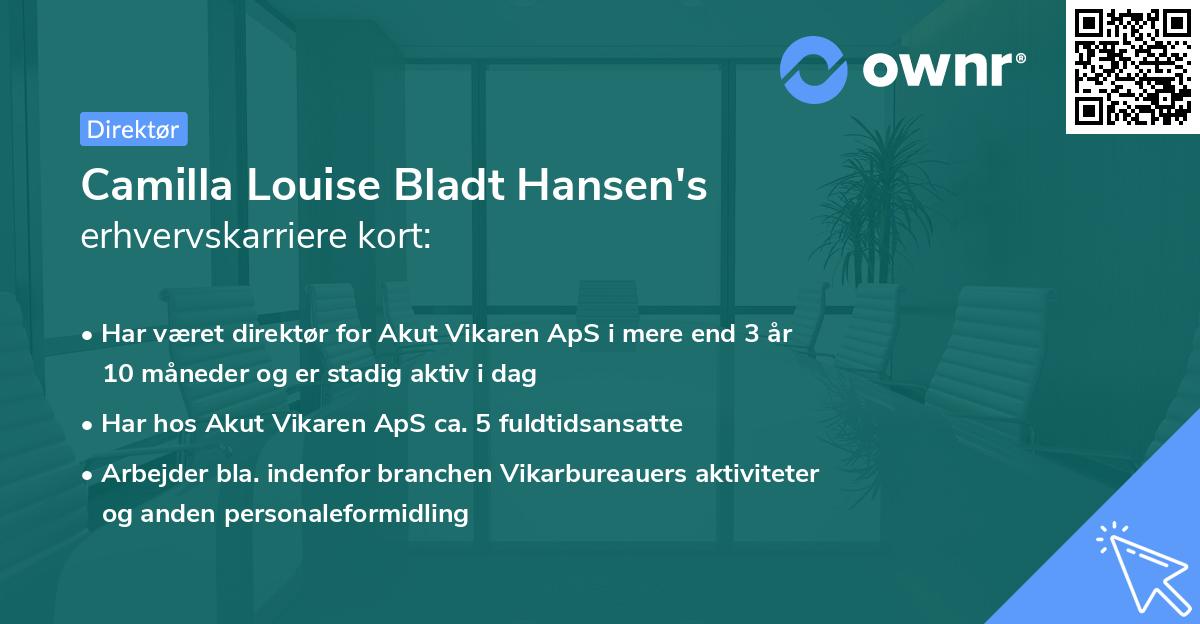 ownr®

Direktør

Camilla Louise Bladt Hansen's
erhvervskarriere kort:

• Har været direktør for Akut Vikaren ApS i mere end 3 år 10 måneder og er stadig aktiv i dag

• Har hos Akut Vikaren ApS ca. 5 fuldtidsansatte

• Arbejder bla. indenfor branchen Vikarbureauers aktiviteter og anden personaleformidling